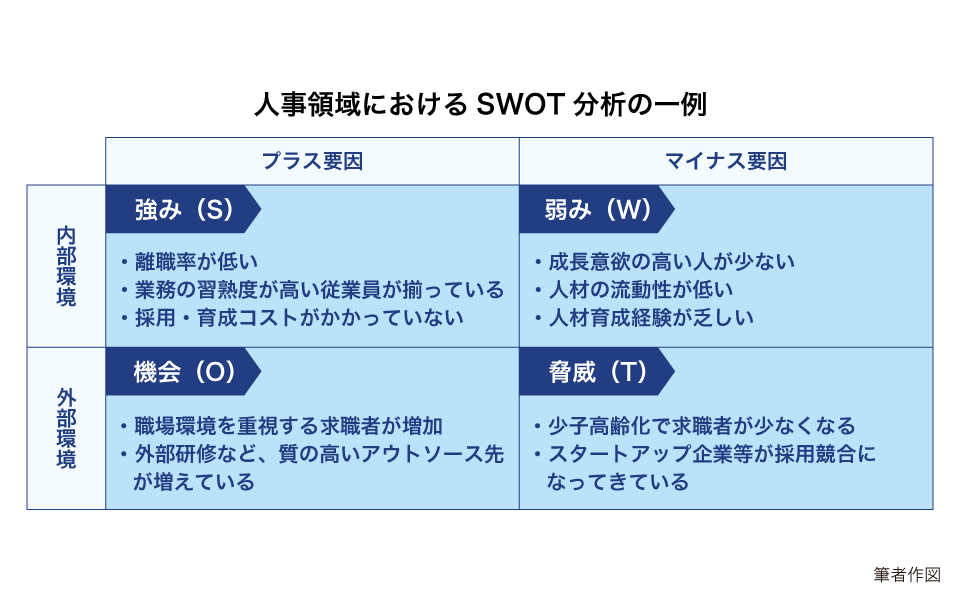 人事領域における SWOT 分析の一例

| | プラス要因 | マイナス要因 |
|---|---|---|
| 内部環境 | 強み（S）<br>・離職率が低い<br>・業務の習熟度が高い従業員が揃っている<br>・採用・育成コストがかかっていない | 弱み（W）<br>・成長意欲の高い人が少ない<br>・人材の流動性が低い<br>・人材育成経験が乏しい |
| 外部環境 | 機会（O）<br>・職場環境を重視する求職者が増加<br>・外部研修など、質の高いアウトソース先が増えている | 脅威（T）<br>・少子高齢化で求職者が少なくなる<br>・スタートアップ企業等が採用競合になってきている |

筆者作図